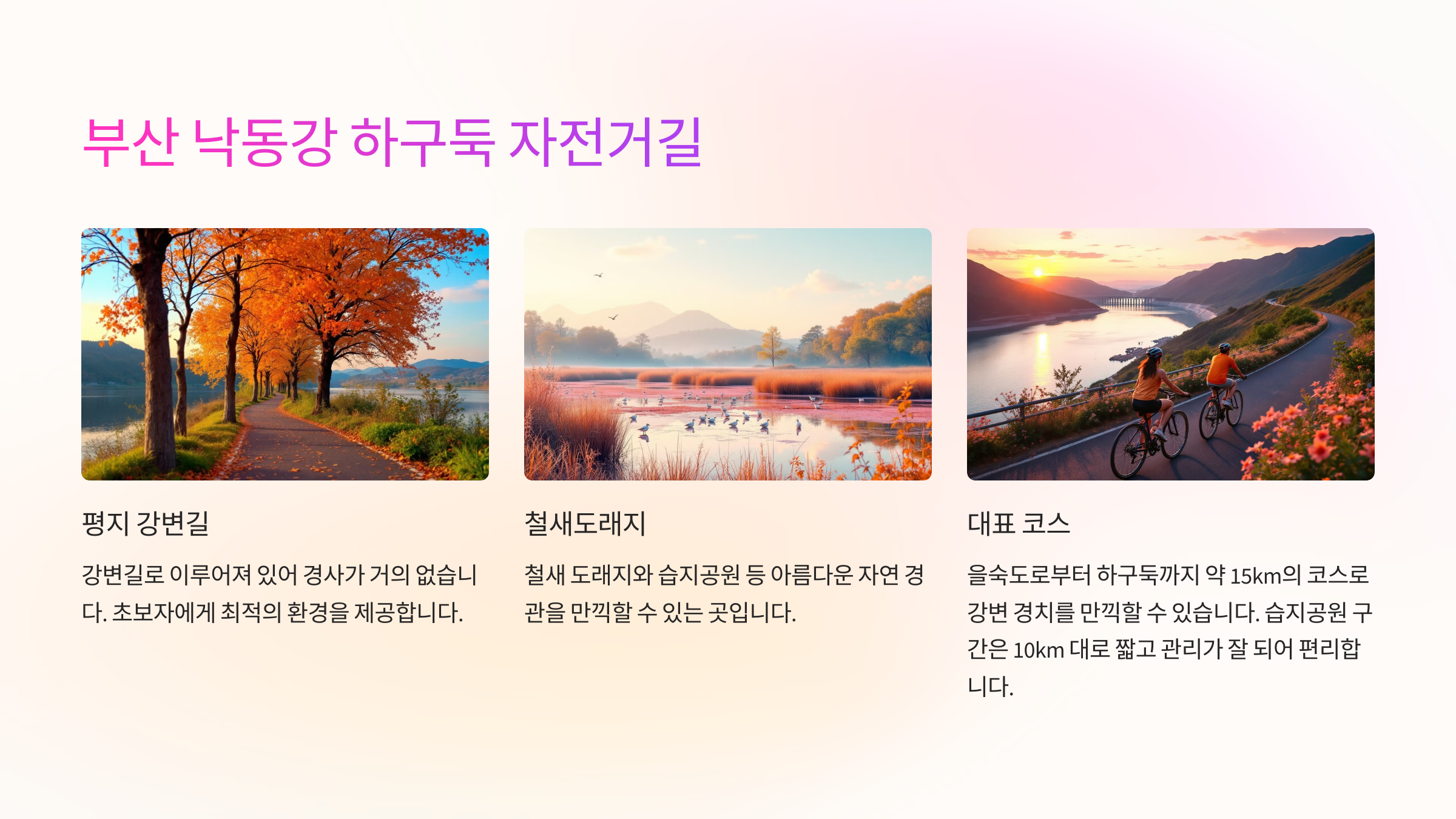 부산 낙동강 하구둑 자전거길

평지 강변길

강변길로 이루어져 있어 경사가 거의 없습니다. 초보자에게 최적의 환경을 제공합니다.

철새도래지

철새 도래지와 습지공원 등 아름다운 자연 경관을 만끽할 수 있는 곳입니다.

대표 코스

을숙도로부터 하구둑까지 약 15km의 코스로 강변 경치를 만끽할 수 있습니다. 습지공원 구간은 10km 대로 짧고 관리가 잘 되어 편리합니다.